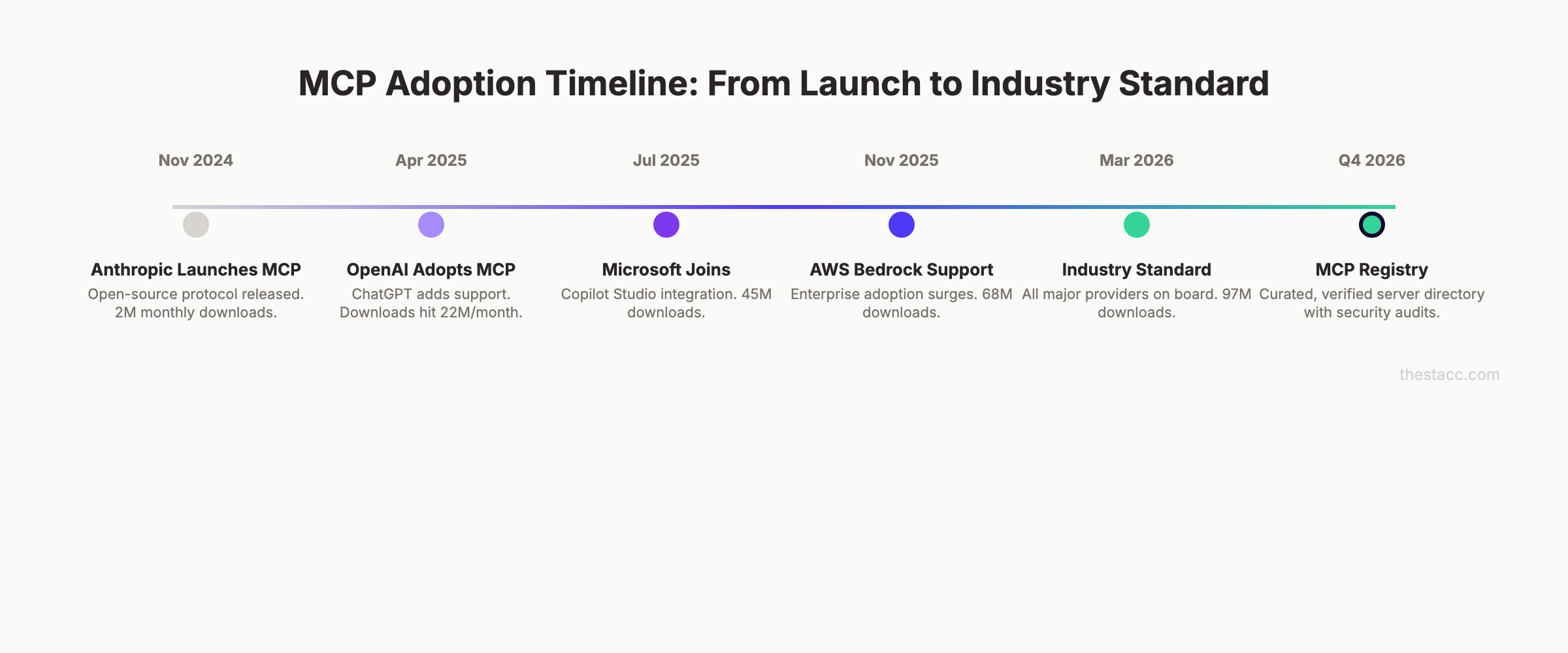 MCP Adoption Timeline: From Launch to Industry Standard

Nov 2024

Anthropic Launches MCP
Open-source protocol released. 2M monthly downloads.

Apr 2025

OpenAI Adopts MCP
ChatGPT adds support. Downloads hit 22M/month.

Jul 2025

Microsoft Joins
Copilot Studio integration. 45M downloads.

Nov 2025

AWS Bedrock Support
Enterprise adoption surges. 68M downloads.

Mar 2026

Industry Standard
All major providers on board. 97M downloads.

Q4 2026

MCP Registry
Curated, verified server directory with security audits.

thestacc.com